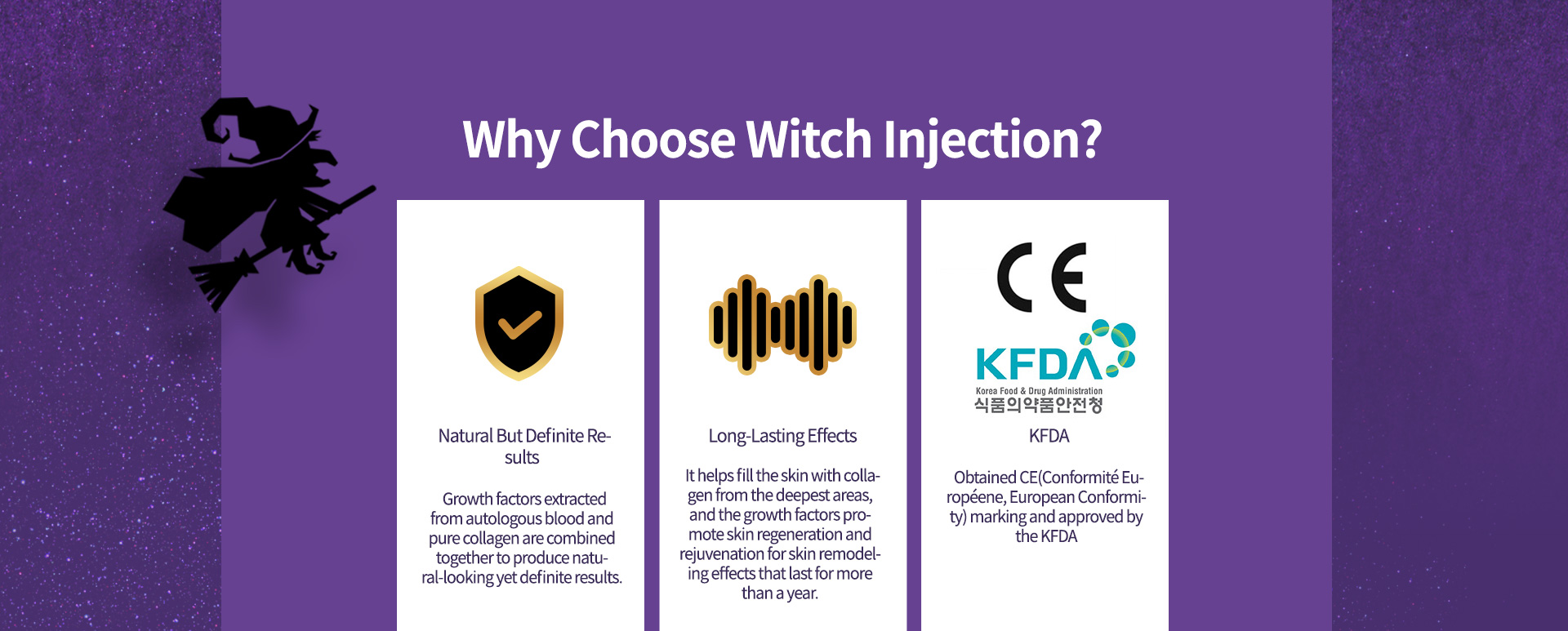 Why Choose Witch Injection?

Natural But Definite Results

Growth factors extracted from autologous blood and pure collagen are combined together to produce natural-looking yet definite results.

Long-Lasting Effects

It helps fill the skin with collagen from the deepest areas, and the growth factors promote skin regeneration and rejuvenation for skin remodeling effects that last for more than a year.

CE

KFDA
Korea Food & Drug Administration
식품의약품안전청

KFDA

Obtained CE(Conformité Européene, European Conformity) marking and approved by the KFDA